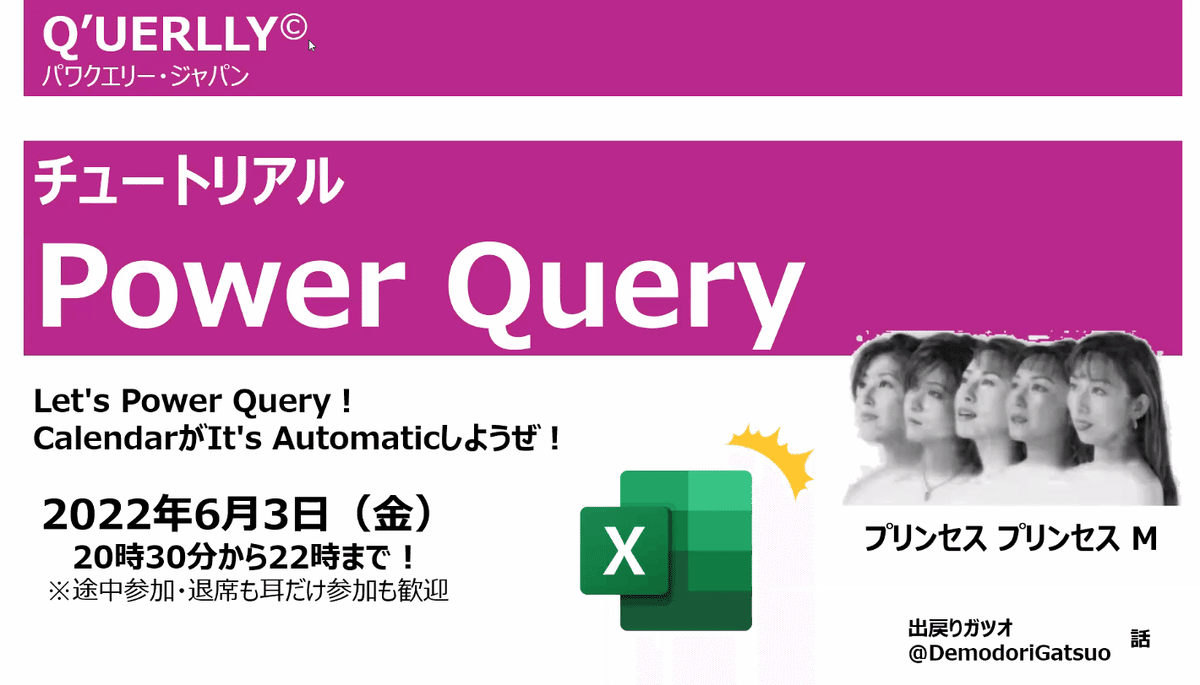 Q'UERLLY©
パワクエリー・ジャパン

チュートリアル
Power Query

Let's Power Query！
CalendarがIt's Automaticしようぜ！

2022年6月3日（金）
20時30分から22時まで！
※途中参加・退席も耳だけ参加も歓迎

X

プリンセス プリンセス M

出戻りガツオ
@DemodoriGatsuo
話